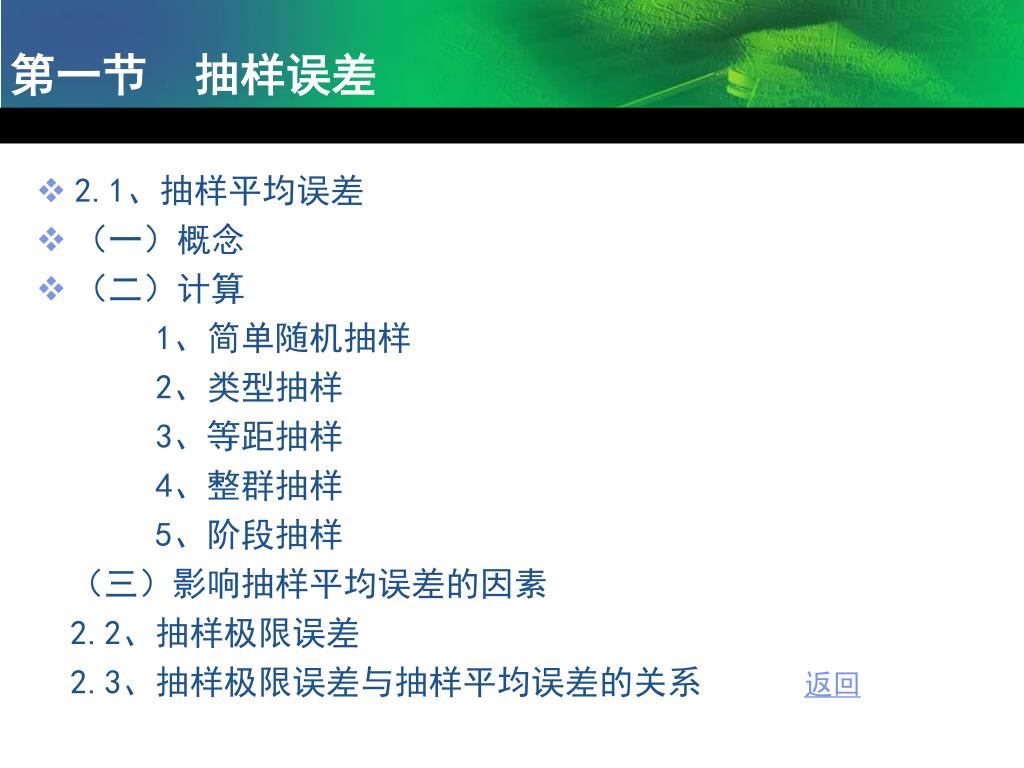 第一节　抽样误差

❖ 2.1、抽样平均误差
❖ （一）概念
❖ （二）计算
1、简单随机抽样
2、类型抽样
3、等距抽样
4、整群抽样
5、阶段抽样
（三）影响抽样平均误差的因素
2.2、抽样极限误差
2.3、抽样极限误差与抽样平均误差的关系　返回